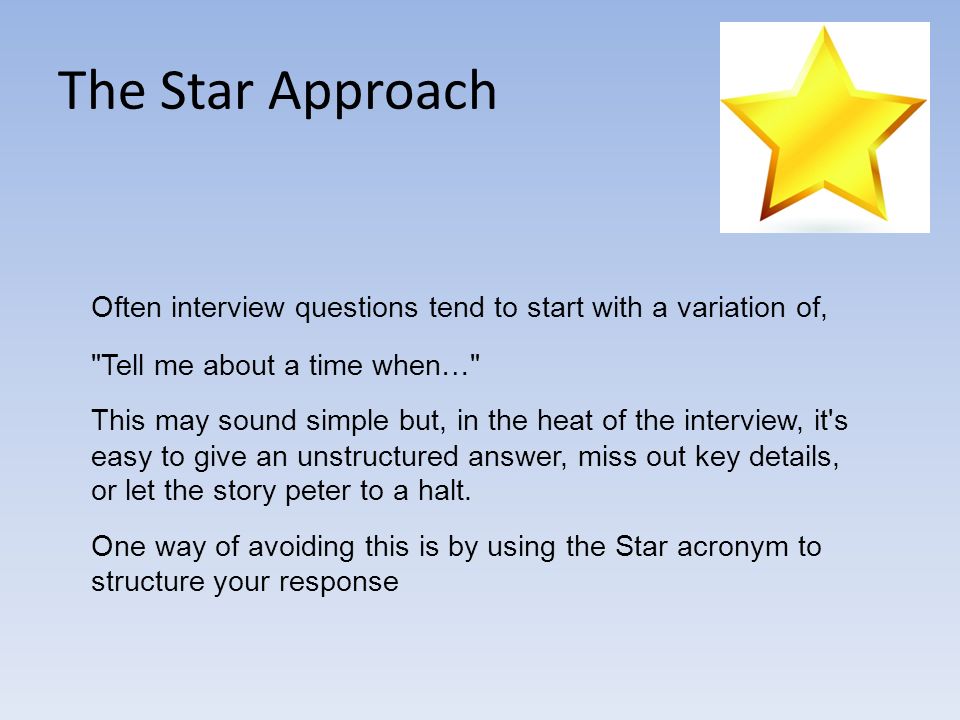 The Star Approach

Often interview questions tend to start with a variation of,

"Tell me about a time when…"

This may sound simple but, in the heat of the interview, it's easy to give an unstructured answer, miss out key details, or let the story peter to a halt.

One way of avoiding this is by using the Star acronym to structure your response